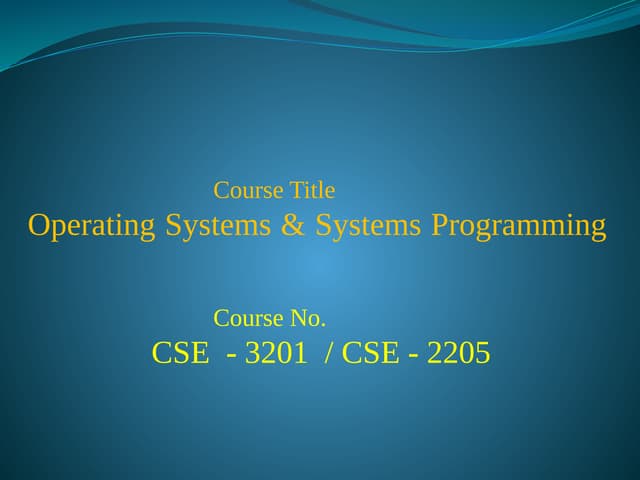 Course Title
Operating Systems & Systems Programming

Course No.
CSE - 3201 / CSE - 2205